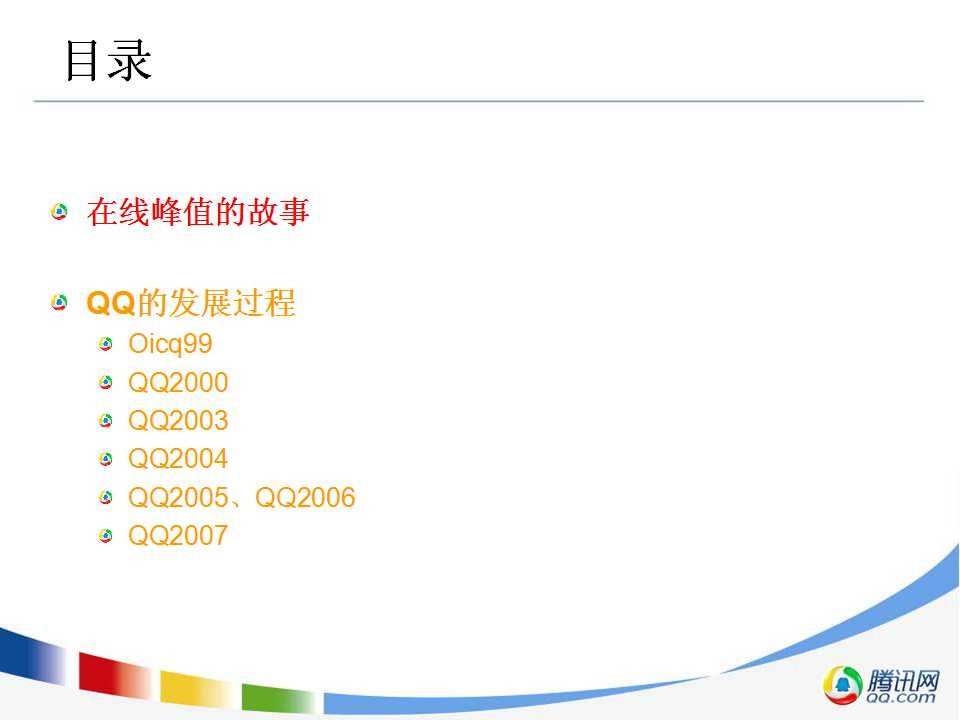 目录

在线峰值的故事

QQ的发展过程

Oicq99

QQ2000

QQ2003

QQ2004

QQ2005、QQ2006

QQ2007

腾讯网
QQ.com